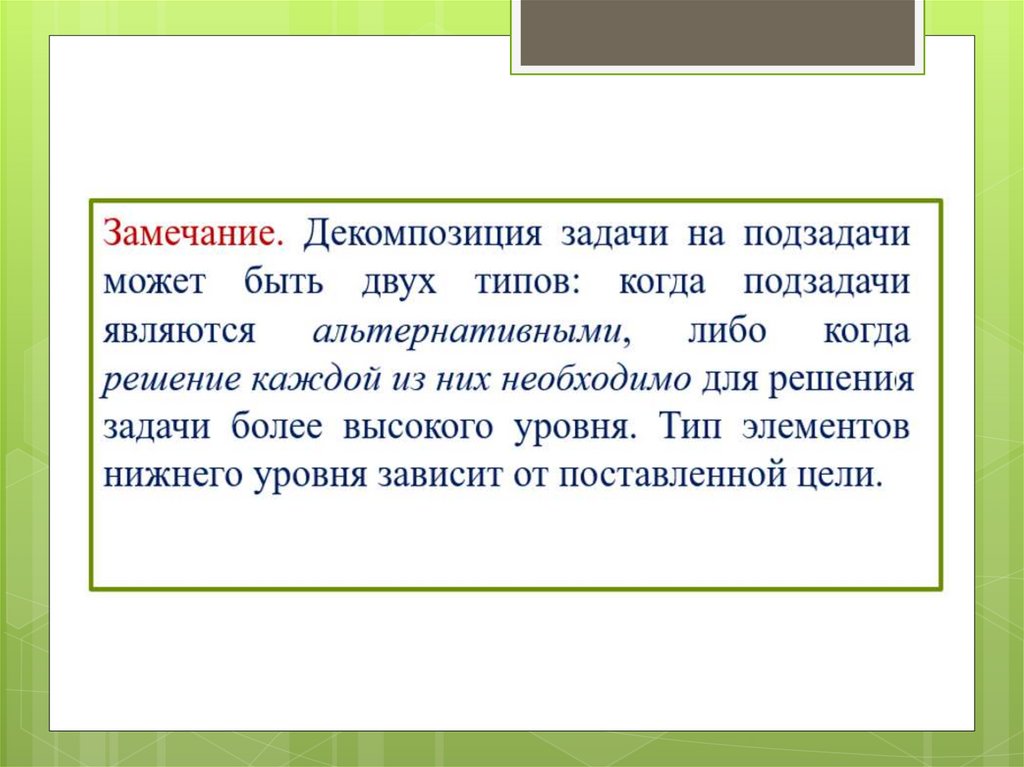 Замечание. Декомпозиция задачи на подзадачи может быть двух типов: когда подзадачи являются альтернативными, либо когда решение каждой из них необходимо для решения задачи более высокого уровня. Тип элементов нижнего уровня зависит от поставленной цели.